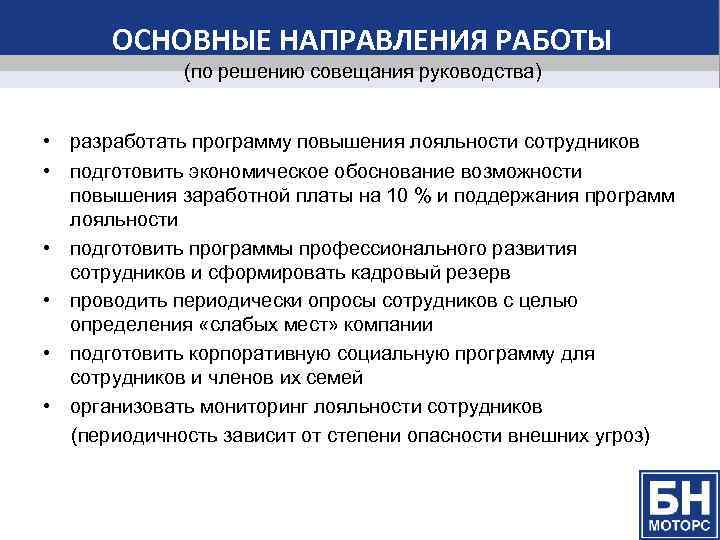 ОСНОВНЫЕ НАПРАВЛЕНИЯ РАБОТЫ
(по решению совещания руководства)

• разработать программу повышения лояльности сотрудников
• подготовить экономическое обоснование возможности повышения заработной платы на 10 % и поддержания программ лояльности
• подготовить программы профессионального развития сотрудников и сформировать кадровый резерв
• проводить периодически опросы сотрудников с целью определения «слабых мест» компании
• подготовить корпоративную социальную программу для сотрудников и членов их семей
• организовать мониторинг лояльности сотрудников
(периодичность зависит от степени опасности внешних угроз)

БН
МОТОРС